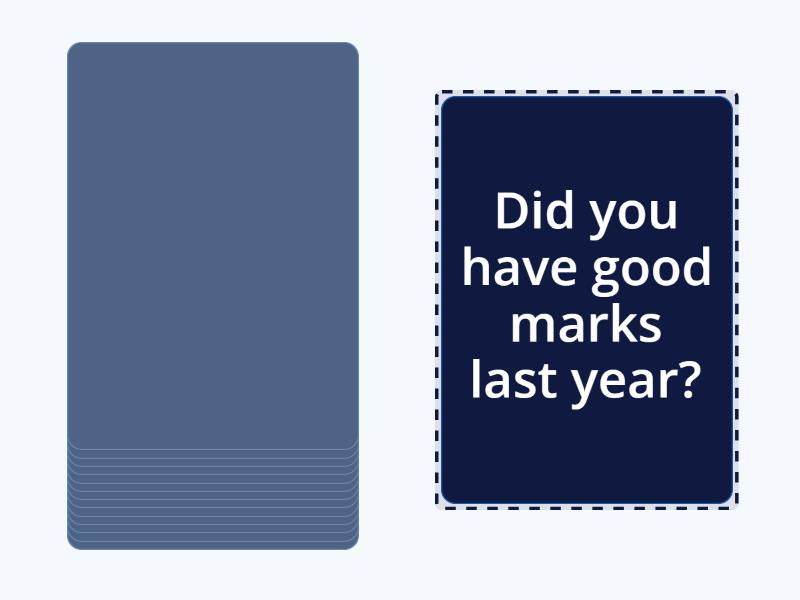 Did you have good marks last year?